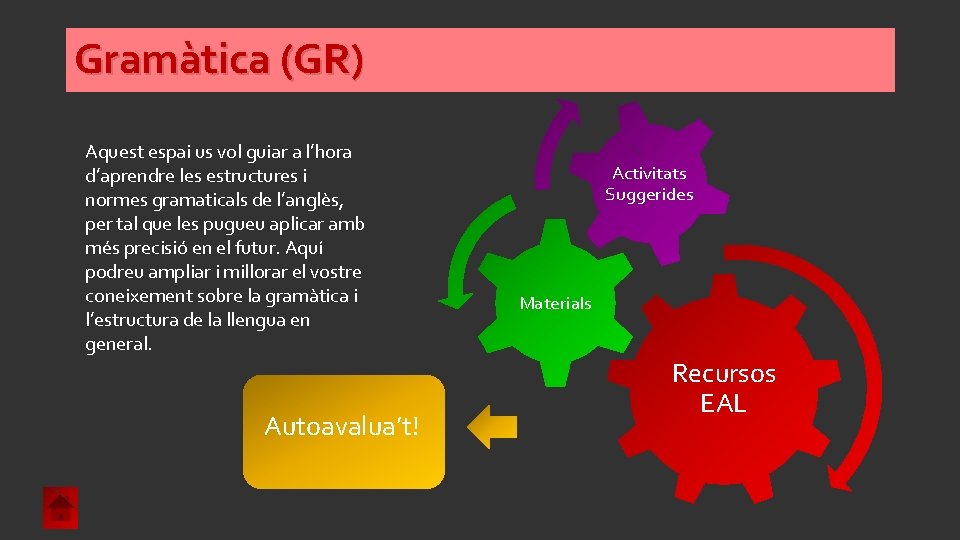 Gramàtica (GR)

Aquest espai us vol guiar a l'hora d'aprendre les estructures i normes gramaticals de l'anglès, per tal que les pugueu aplicar amb més precisió en el futur. Aquí podreu ampliar i millorar el vostre coneixement sobre la gramàtica i l'estructura de la llengua en general.

Activitats Suggerides

Materials

Recursos EAL

Autoavalua't!